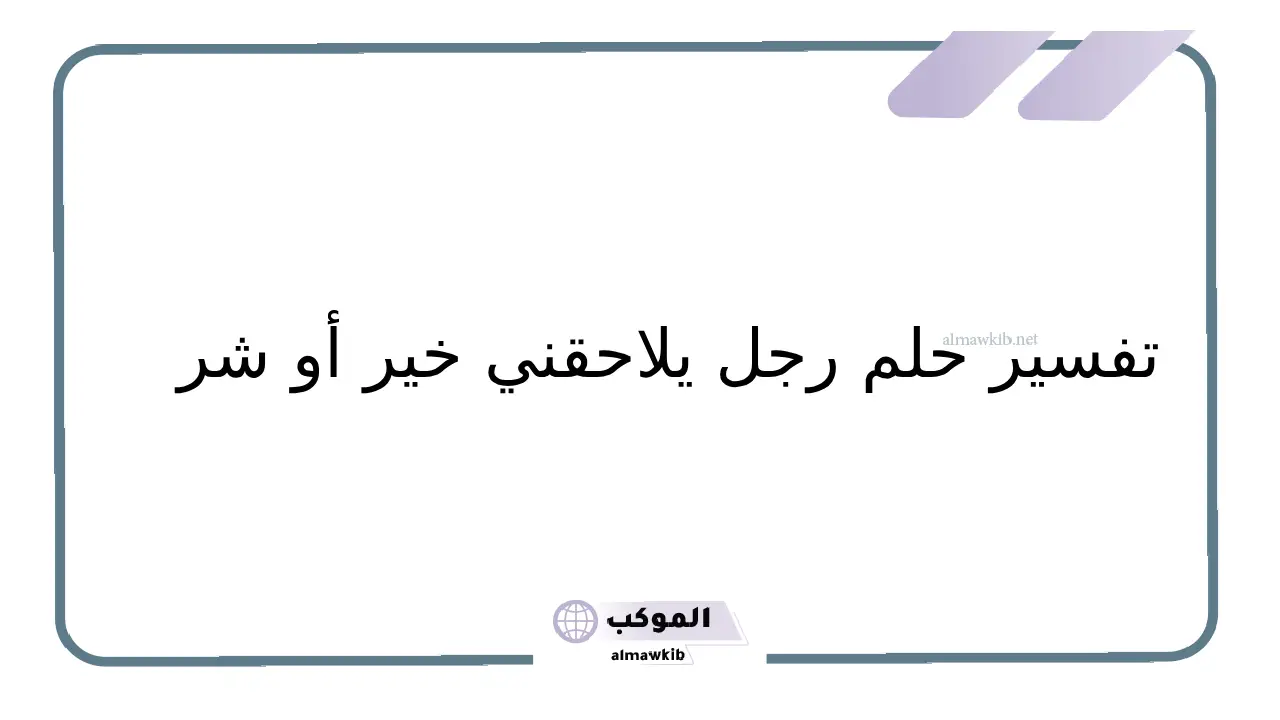 almawkib.net

تفسير حلم رجل يلاحقني خير أو شر

الموكب
almawkib